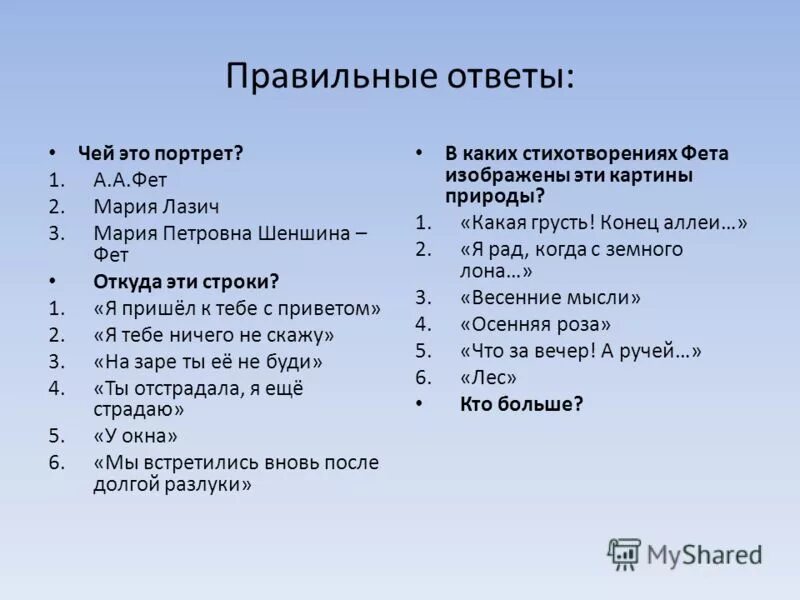 Правильные ответы:

• Чей это портрет?
1. А.А.Фет
2. Мария Лазич
3. Мария Петровна Шеншина – Фет
• Откуда эти строки?
1. «Я пришёл к тебе с приветом»
2. «Я тебе ничего не скажу»
3. «На заре ты её не буди»
4. «Ты отстрадала, я ещё страдаю»
5. «У окна»
6. «Мы встретились вновь после долгой разлуки»

• В каких стихотворениях Фета изображены эти картины природы?
1. «Какая грусть! Конец аллеи…»
2. «Я рад, когда с земного лона…»
3. «Весенние мысли»
4. «Осенняя роза»
5. «Что за вечер! А ручей…»
6. «Лес»
• Кто больше?

MyShared